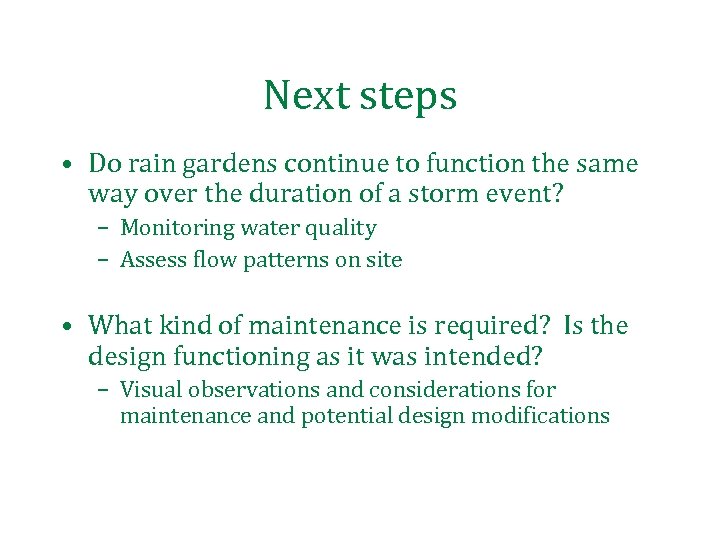 Next steps

• Do rain gardens continue to function the same way over the duration of a storm event?
  – Monitoring water quality
  – Assess flow patterns on site

• What kind of maintenance is required? Is the design functioning as it was intended?
  – Visual observations and considerations for maintenance and potential design modifications